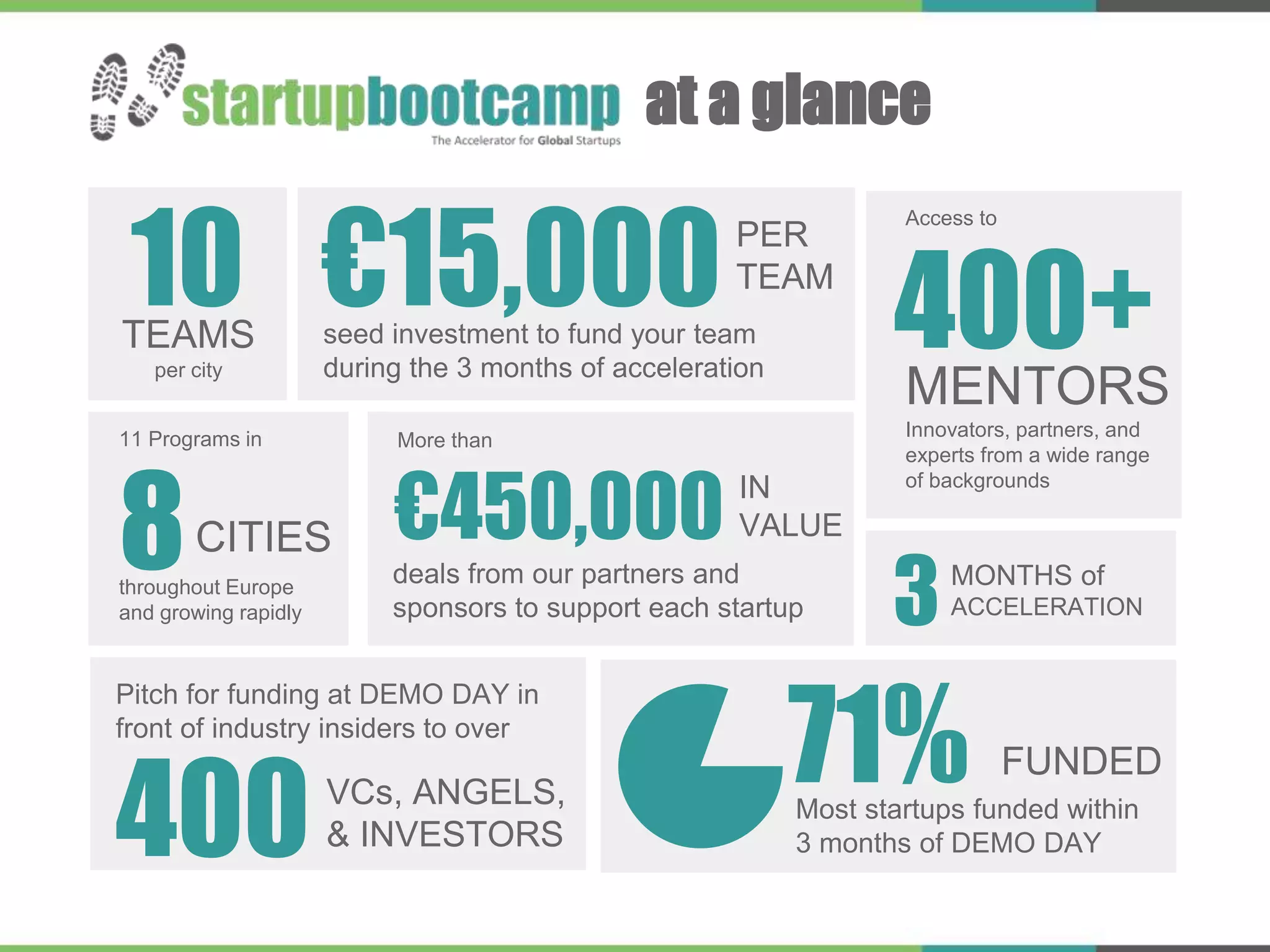 startupbootcamp at a glance
The Accelerator for Global Startups

10
TEAMS
per city

€15,000 PER TEAM
seed investment to fund your team during the 3 months of acceleration

Access to
400+
MENTORS
Innovators, partners, and experts from a wide range of backgrounds

11 Programs in
8 CITIES
throughout Europe and growing rapidly

More than
€450,000 IN VALUE
deals from our partners and sponsors to support each startup

3 MONTHS of ACCELERATION

Pitch for funding at DEMO DAY in front of industry insiders to over
400 VCs, ANGELS, & INVESTORS

71% FUNDED
Most startups funded within 3 months of DEMO DAY